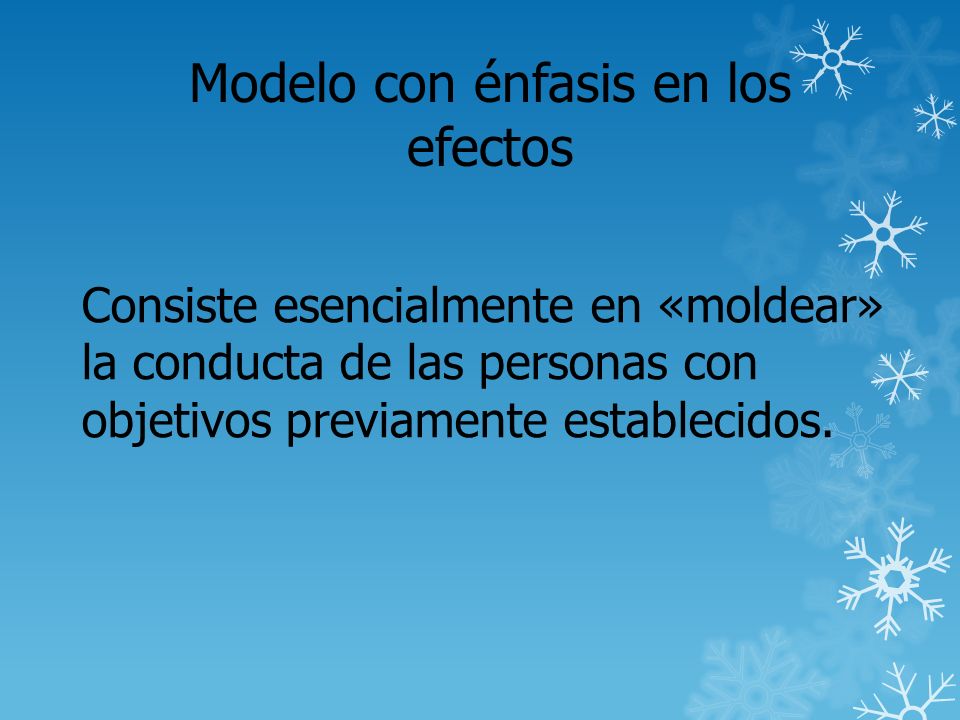 Modelo con énfasis en los efectos

Consiste esencialmente en «moldear» la conducta de las personas con objetivos previamente establecidos.